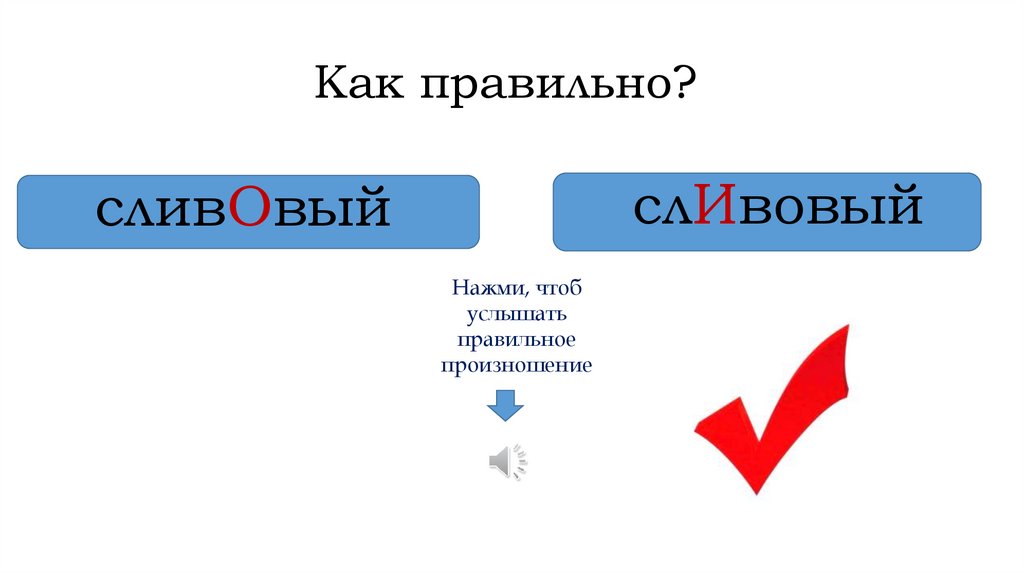 Как правильно?

сливОвый

слИвовый

Нажми, чтоб услышать правильное произношение